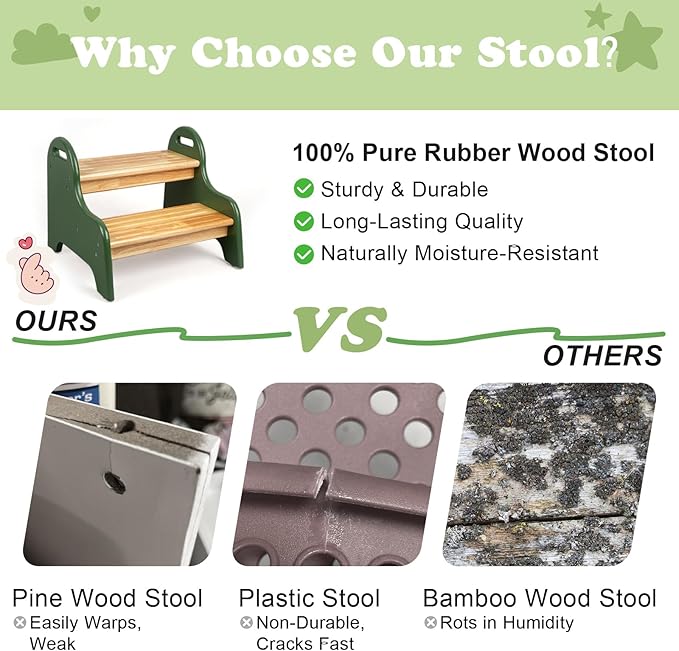 Why Choose Our Stool?

100% Pure Rubber Wood Stool
Sturdy & Durable
Long-Lasting Quality
Naturally Moisture-Resistant

OURS

VS

OTHERS

Pine Wood Stool
Easily Warps, Weak

Plastic Stool
Non-Durable, Cracks Fast

Bamboo Wood Stool
Rots in Humidity